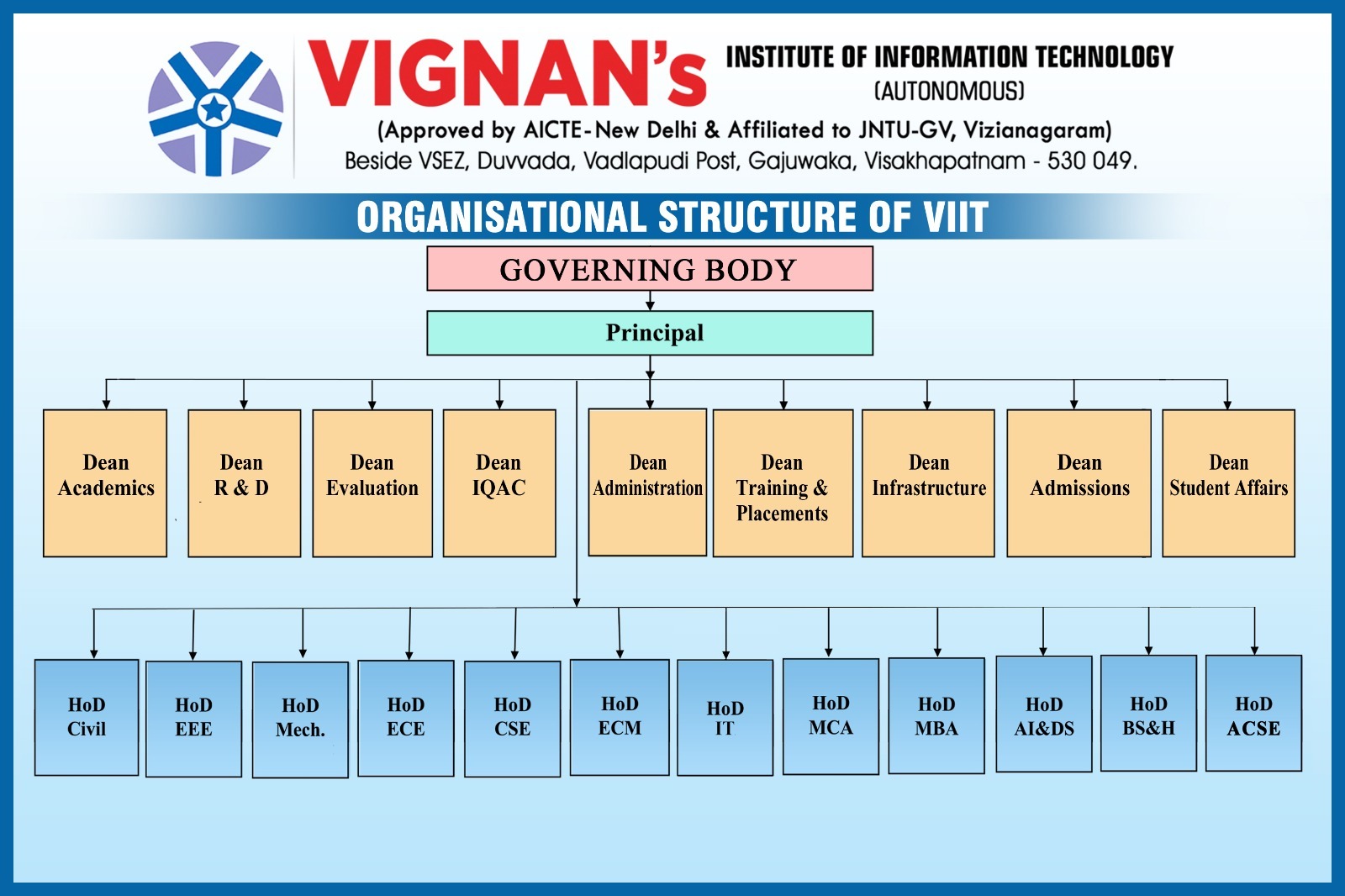 VIGNAN's INSTITUTE OF INFORMATION TECHNOLOGY
(AUTONOMOUS)
(Approved by AICTE-New Delhi & Affiliated to JNTU-GV, Vizianagaram)
Beside VSEZ, Duvvada, Vadlapudi Post, Gajuwaka, Visakhapatnam - 530 049.

ORGANISATIONAL STRUCTURE OF VIIT

GOVERNING BODY

Principal

Dean Academics

Dean R & D

Dean Evaluation

Dean IQAC

Dean Administration

Dean Training & Placements

Dean Infrastructure

Dean Admissions

Dean Student Affairs

HoD Civil

HoD EEE

HoD Mech.

HoD ECE

HoD CSE

HoD ECM

HoD IT

HoD MCA

HoD MBA

HoD AI&DS

HoD BS&H

HoD ACSE